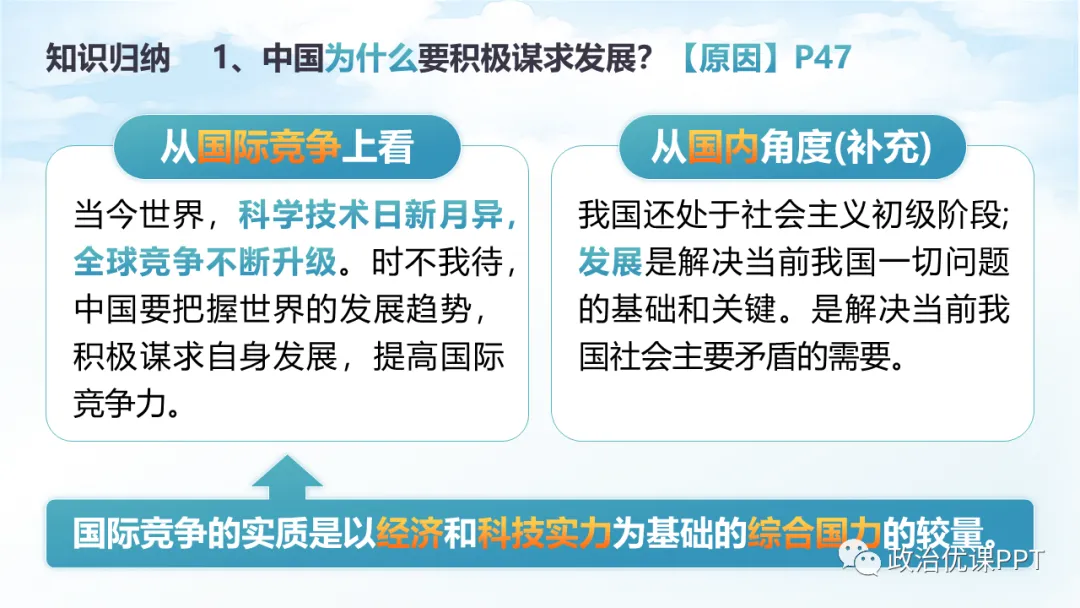 知识归纳 1、中国为什么要积极谋求发展？【原因】P47

从国际竞争上看

当今世界，科学技术日新月异，全球竞争不断升级。时不我待，中国要把握世界的发展趋势，积极谋求自身发展，提高国际竞争力。

从国内角度(补充)

我国还处于社会主义初级阶段;发展是解决当前我国一切问题的基础和关键。是解决当前我国社会主要矛盾的需要。

国际竞争的实质是以经济和科技实力为基础的综合国力的较量。

政治优课PPT